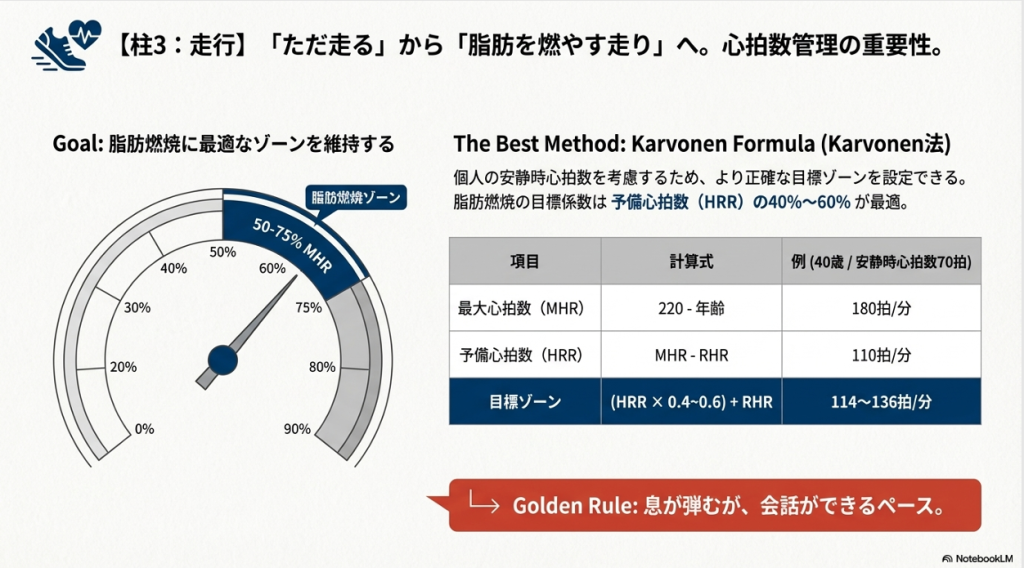 【柱3：走行】「ただ走る」から「脂肪を燃やす走り」へ。心拍数管理の重要性。

Goal: 脂肪燃焼に最適なゾーンを維持する

脂肪燃焼ゾーン

50-75% MHR

0%
20%
30%
40%
50%
60%
75%
80%
90%

The Best Method: Karvonen Formula (Karvonen法)

個人の安静時心拍数を考慮するため、より正確な目標ゾーンを設定できる。
脂肪燃焼の目標係数は 予備心拍数（HRR）の40%〜60% が最適。

| 項目 | 計算式 | 例 (40歳 / 安静時心拍数70拍) |
|---|---|---|
| 最大心拍数（MHR） | 220 - 年齢 | 180拍/分 |
| 予備心拍数（HRR） | MHR - RHR | 110拍/分 |
| 目標ゾーン | (HRR × 0.4~0.6) + RHR | 114〜136拍/分 |

Golden Rule: 息が弾むが、会話ができるペース。

NotebookLM